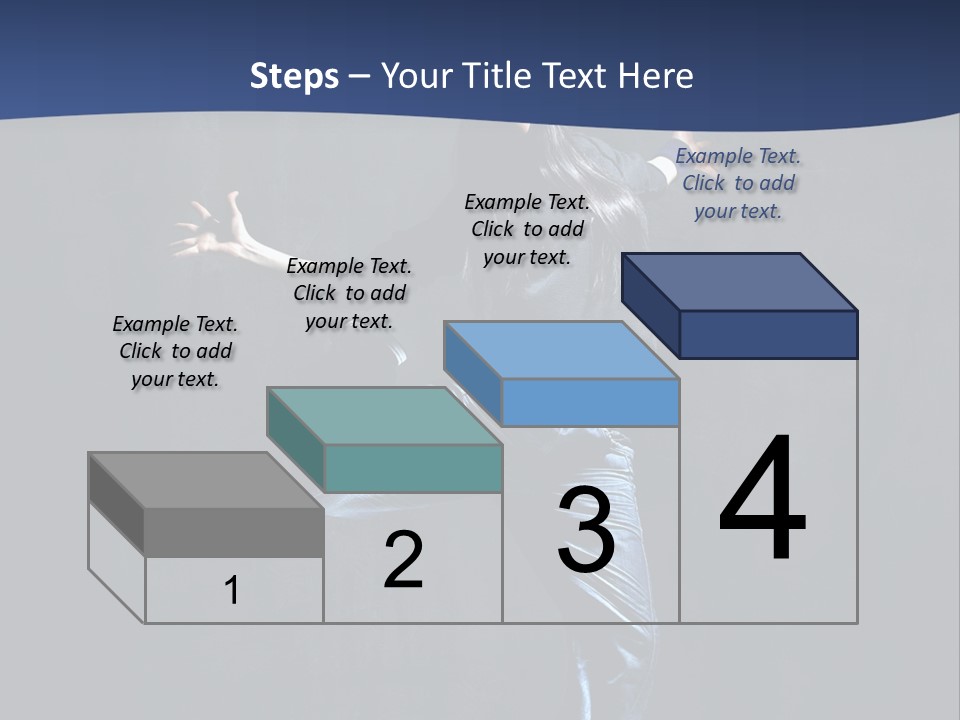 Steps – Your Title Text Here

Example Text. Click to add your text.

Example Text. Click to add your text.

Example Text. Click to add your text.

Example Text. Click to add your text.

1

2

3

4